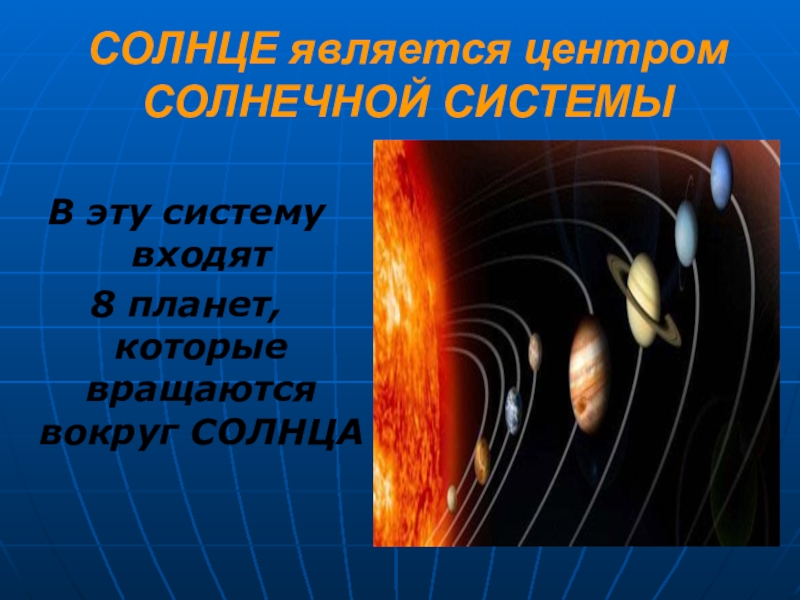 СОЛНЦЕ является центром СОЛНЕЧНОЙ СИСТЕМЫ

В эту систему входят
8 планет, которые вращаются вокруг СОЛНЦА